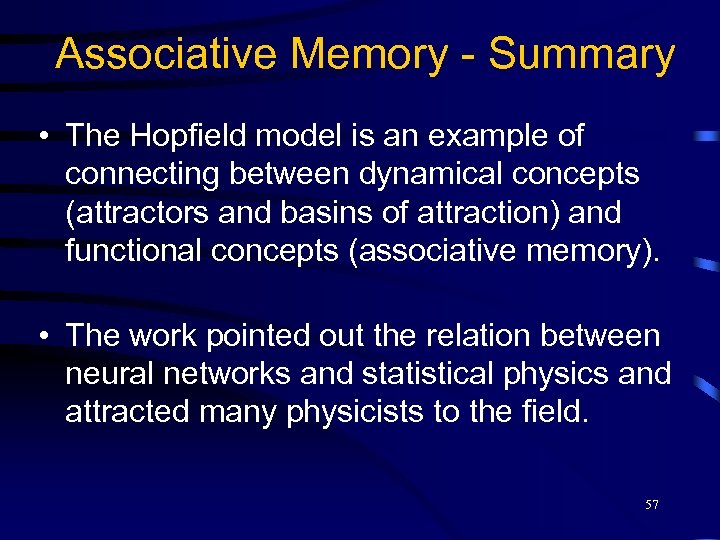 Associative Memory - Summary

• The Hopfield model is an example of connecting between dynamical concepts (attractors and basins of attraction) and functional concepts (associative memory).

• The work pointed out the relation between neural networks and statistical physics and attracted many physicists to the field.

57